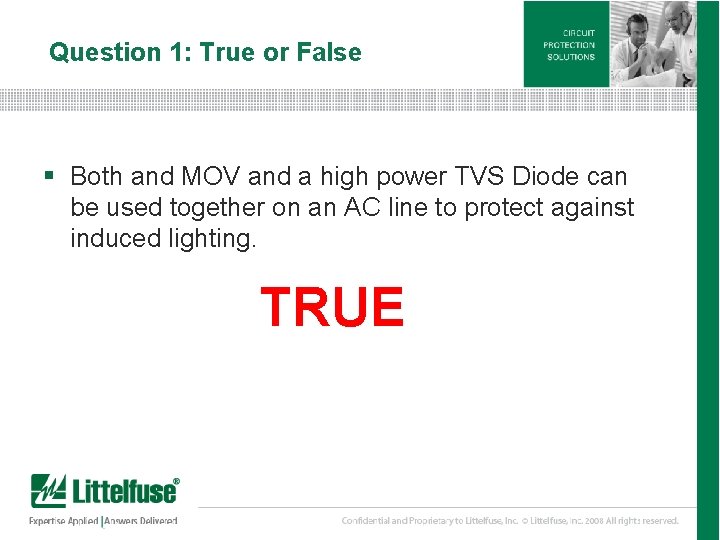 Question 1: True or False

CIRCUIT
PROTECTION
SOLUTIONS

▪ Both and MOV and a high power TVS Diode can be used together on an AC line to protect against induced lighting.

TRUE

Littelfuse®
Expertise Applied | Answers Delivered

Confidential and Proprietary to Littelfuse, Inc. © Littelfuse, Inc. 2008 All rights reserved.